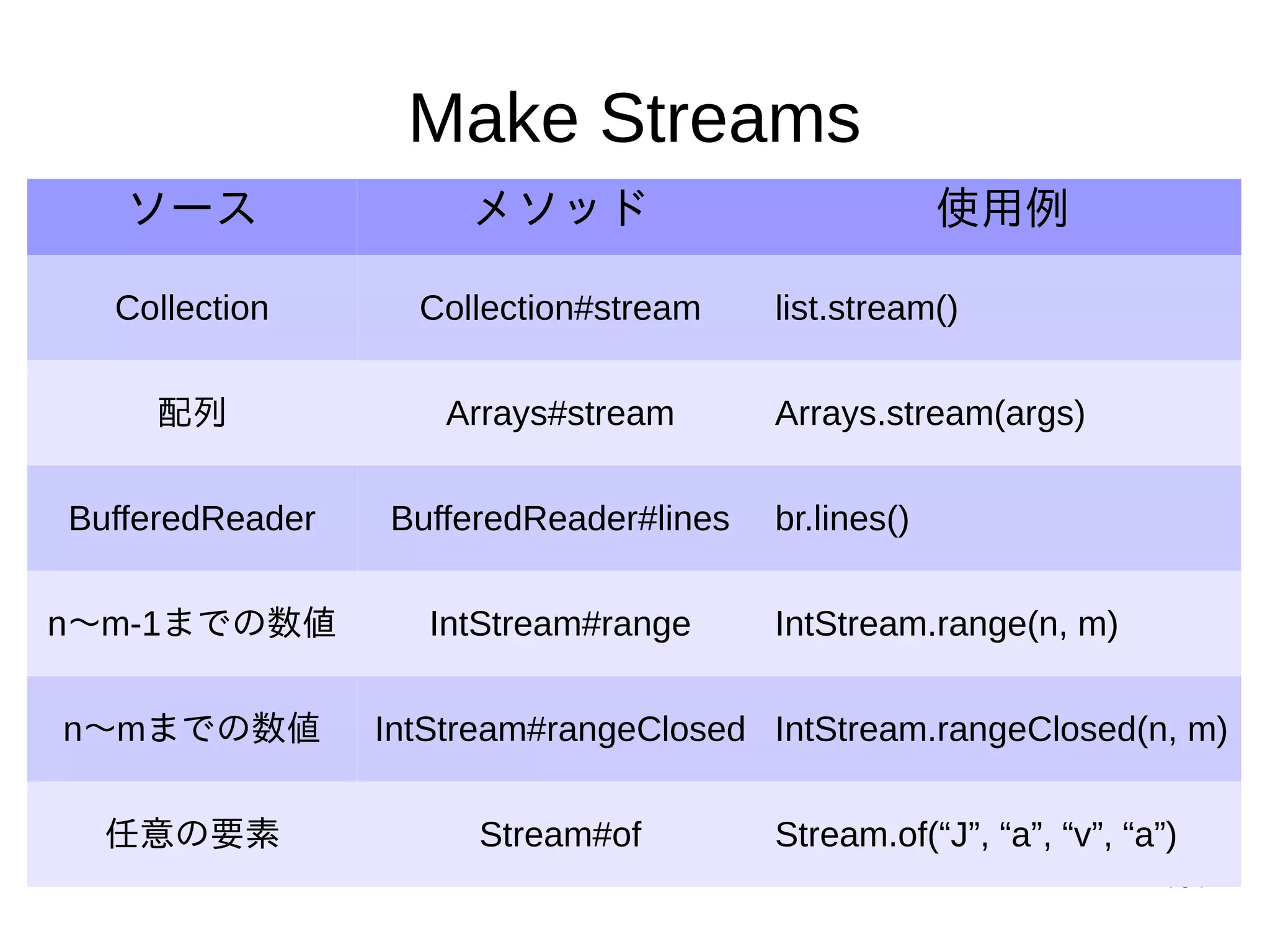 Make Streams

| ソース | メソッド | 使用例 |
|---|---|---|
| Collection | Collection#stream | list.stream() |
| 配列 | Arrays#stream | Arrays.stream(args) |
| BufferedReader | BufferedReader#lines | br.lines() |
| n〜m-1までの数値 | IntStream#range | IntStream.range(n, m) |
| n〜mまでの数値 | IntStream#rangeClosed | IntStream.rangeClosed(n, m) |
| 任意の要素 | Stream#of | Stream.of(“J”, “a”, “v”, “a”) |